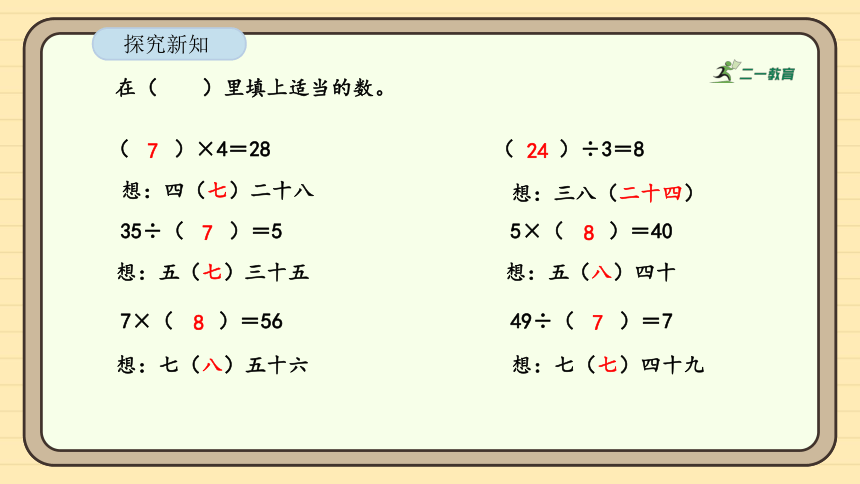 探究新知

二一教育

在（　　）里填上适当的数。

（ 7 ）×4＝28

想：四（七）二十八

35÷（ 7 ）＝5

想：五（七）三十五

7×（ 8 ）＝56

想：七（八）五十六

（ 24 ）÷3＝8

想：三八（二十四）

5×（ 8 ）＝40

想：五（八）四十

49÷（ 7 ）＝7

想：七（七）四十九